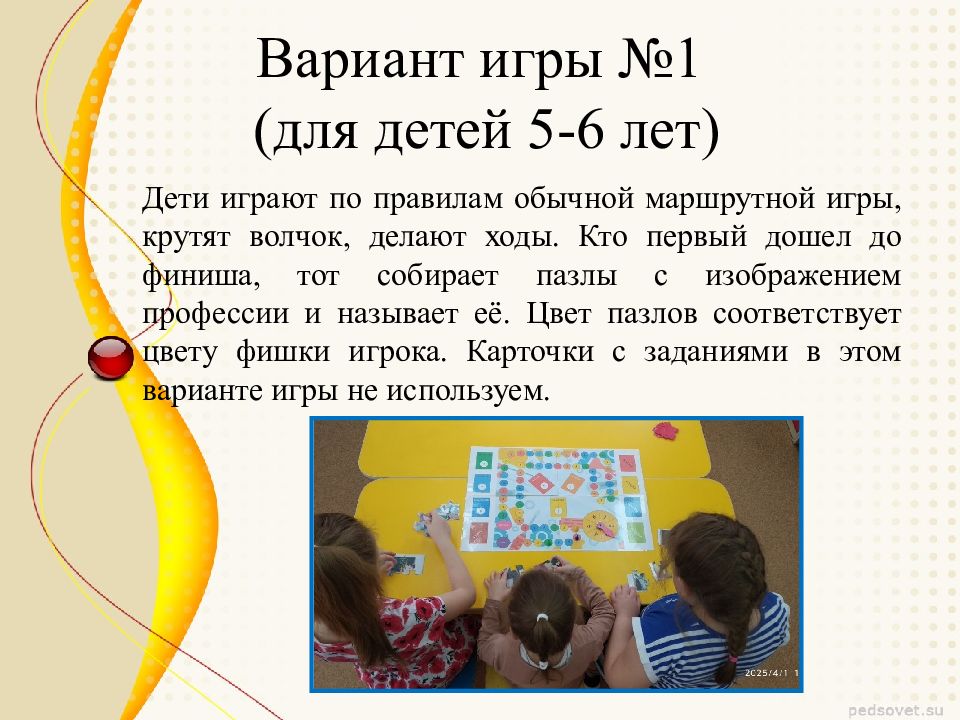 Вариант игры №1
(для детей 5-6 лет)

Дети играют по правилам обычной маршрутной игры, крутят волчок, делают ходы. Кто первый дошел до финиша, тот собирает пазлы с изображением профессии и называет её. Цвет пазлов соответствует цвету фишки игрока. Карточки с заданиями в этом варианте игры не используем.

2025/4/1 1

pedsovet.su